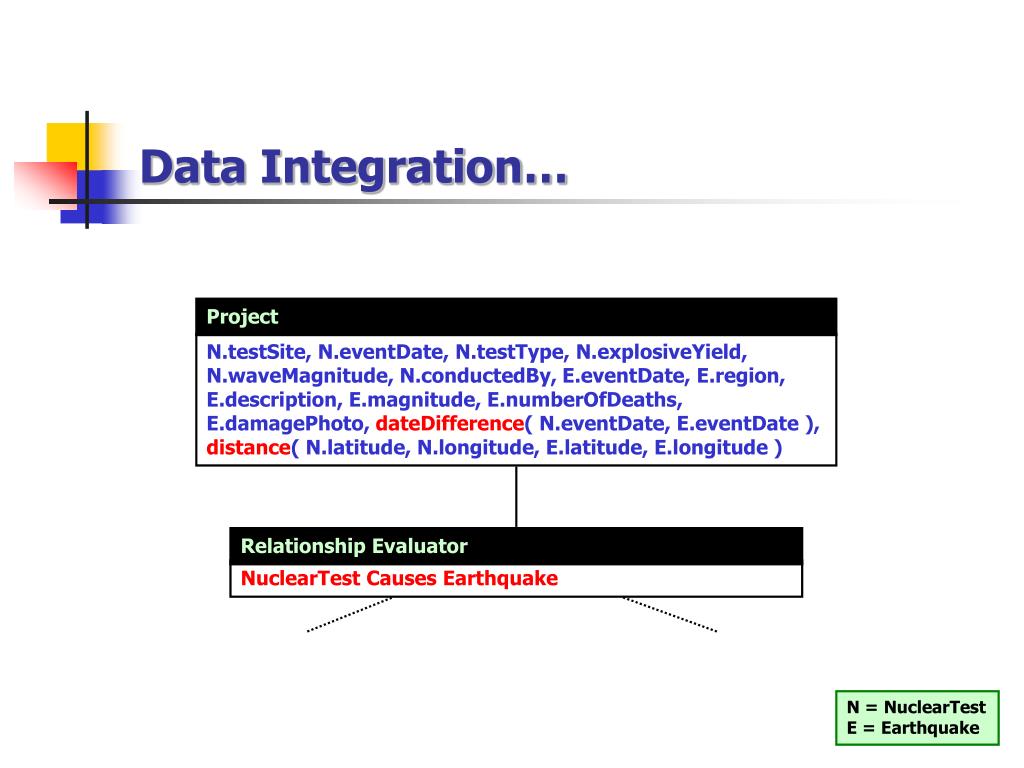 Data Integration…

Project

N.testSite, N.eventDate, N.testType, N.explosiveYield, N.waveMagnitude, N.conductedBy, E.eventDate, E.region, E.description, E.magnitude, E.numberOfDeaths, E.damagePhoto, dateDifference( N.eventDate, E.eventDate ), distance( N.latitude, N.longitude, E.latitude, E.longitude )

Relationship Evaluator

NuclearTest Causes Earthquake

N = NuclearTest
E = Earthquake